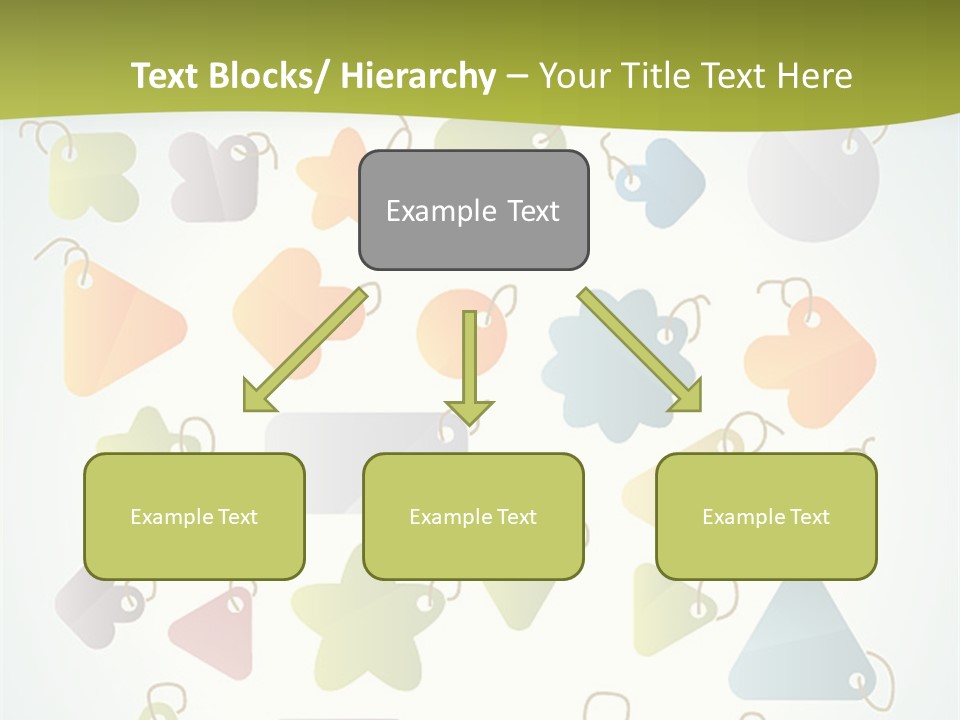 Text Blocks/ Hierarchy – Your Title Text Here

Example Text

Example Text

Example Text

Example Text